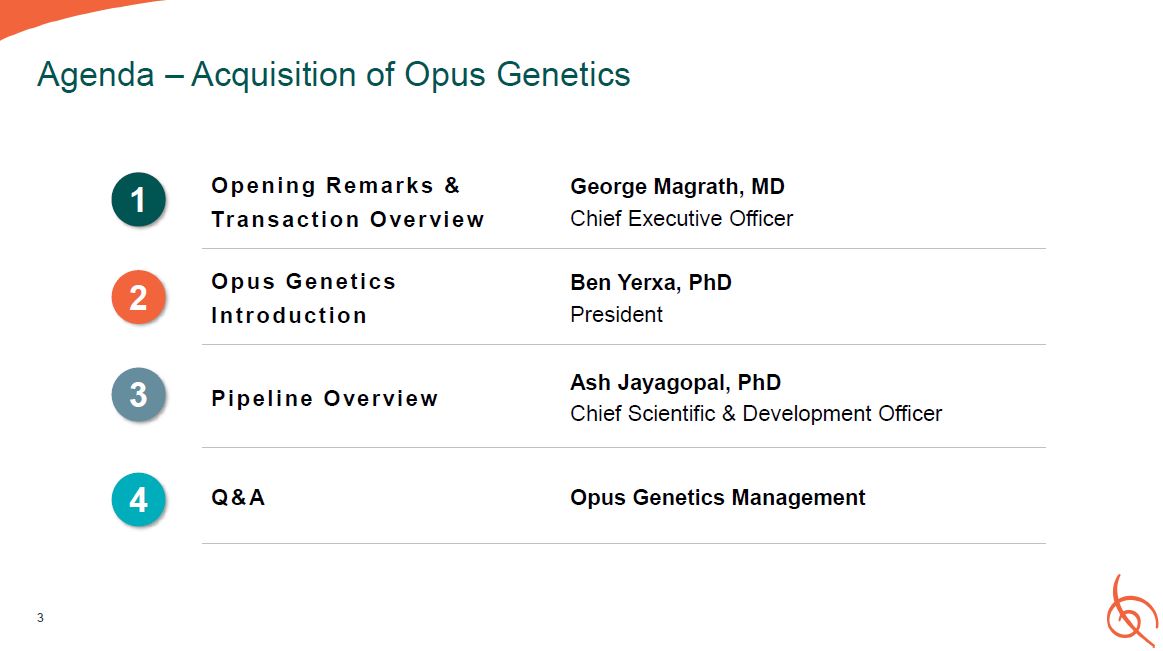 Agenda – Acquisition of Opus Genetics

1 Opening Remarks & Transaction Overview
George Magrath, MD
Chief Executive Officer

2 Opus Genetics Introduction
Ben Yerxa, PhD
President

3 Pipeline Overview
Ash Jayagopal, PhD
Chief Scientific & Development Officer

4 Q&A
Opus Genetics Management

3